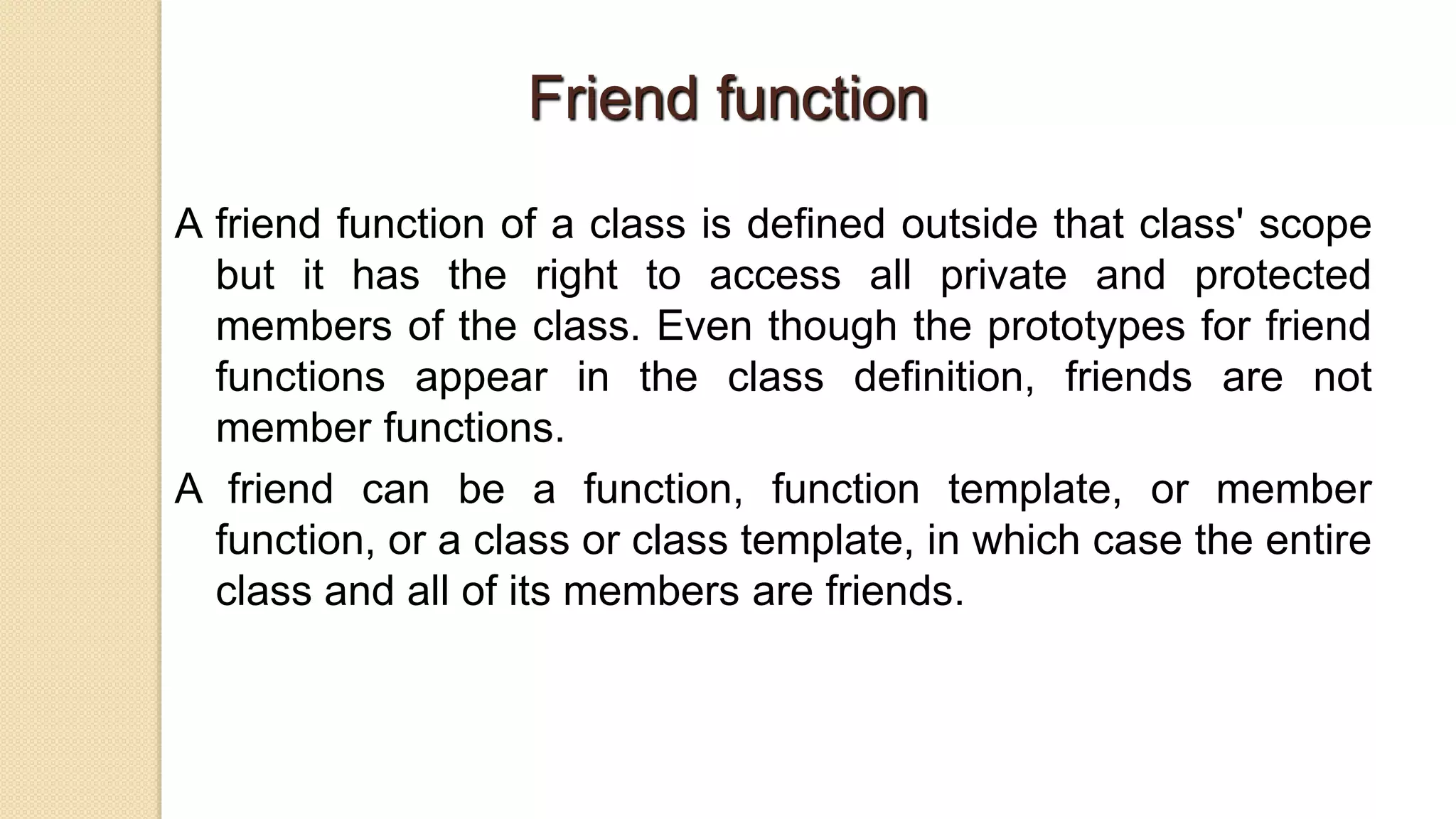 Friend function

A friend function of a class is defined outside that class' scope but it has the right to access all private and protected members of the class. Even though the prototypes for friend functions appear in the class definition, friends are not member functions.

A friend can be a function, function template, or member function, or a class or class template, in which case the entire class and all of its members are friends.